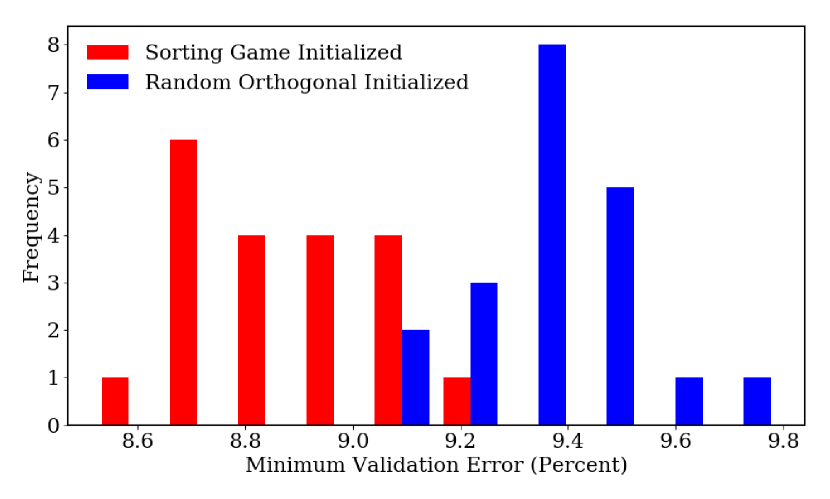 Sorting Game Initialized
Random Orthogonal Initialized

Frequency

8
7
6
5
4
3
2
1
0

8.6
8.8
9.0
9.2
9.4
9.6
9.8

Minimum Validation Error (Percent)